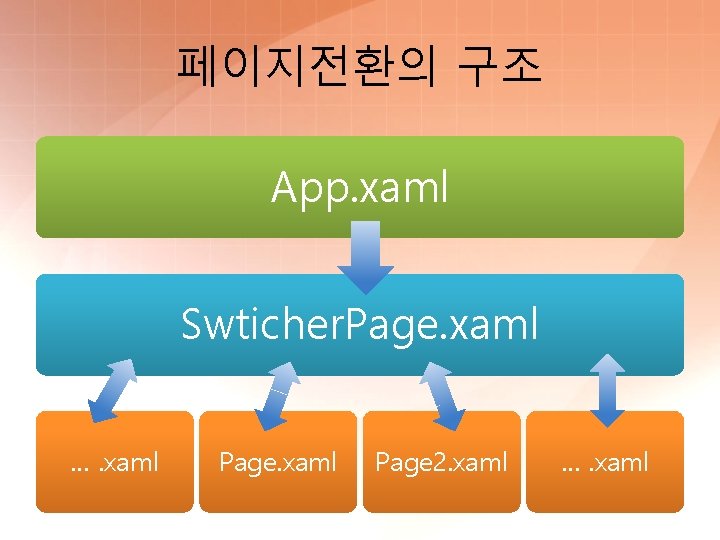 페이지전환의 구조

App.xaml

SwticherPage.xaml

… .xaml

Page.xaml

Page2.xaml

… .xaml